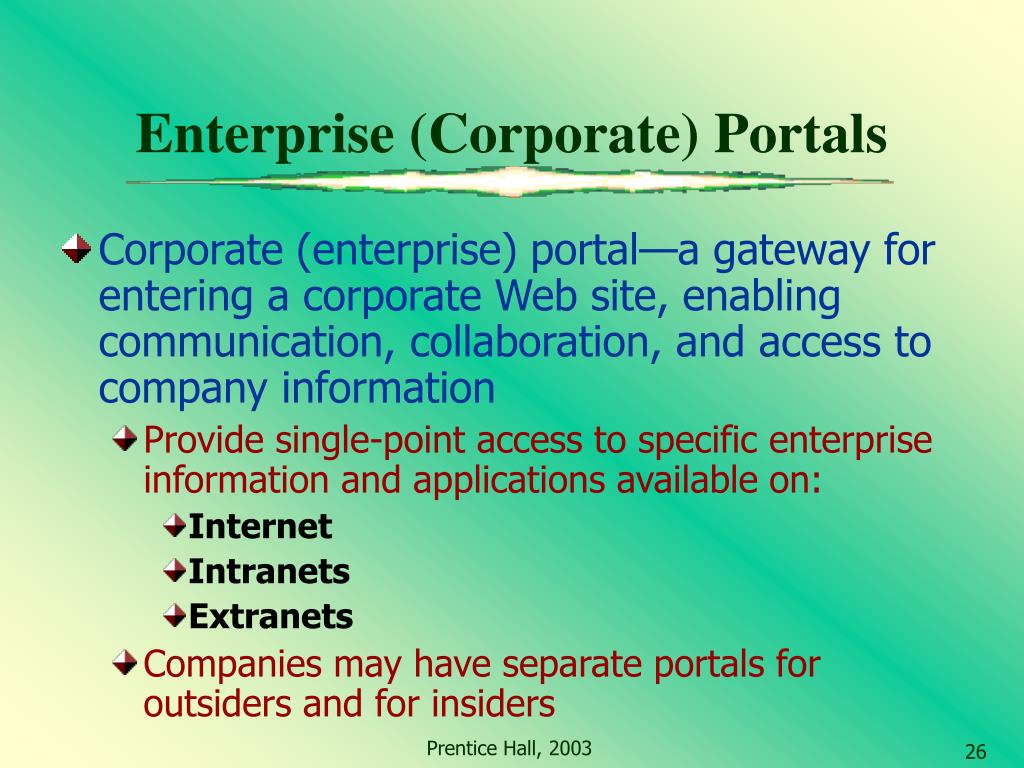 Enterprise (Corporate) Portals

Corporate (enterprise) portal—a gateway for entering a corporate Web site, enabling communication, collaboration, and access to company information

Provide single-point access to specific enterprise information and applications available on:

Internet

Intranets

Extranets

Companies may have separate portals for outsiders and for insiders

Prentice Hall, 2003

26